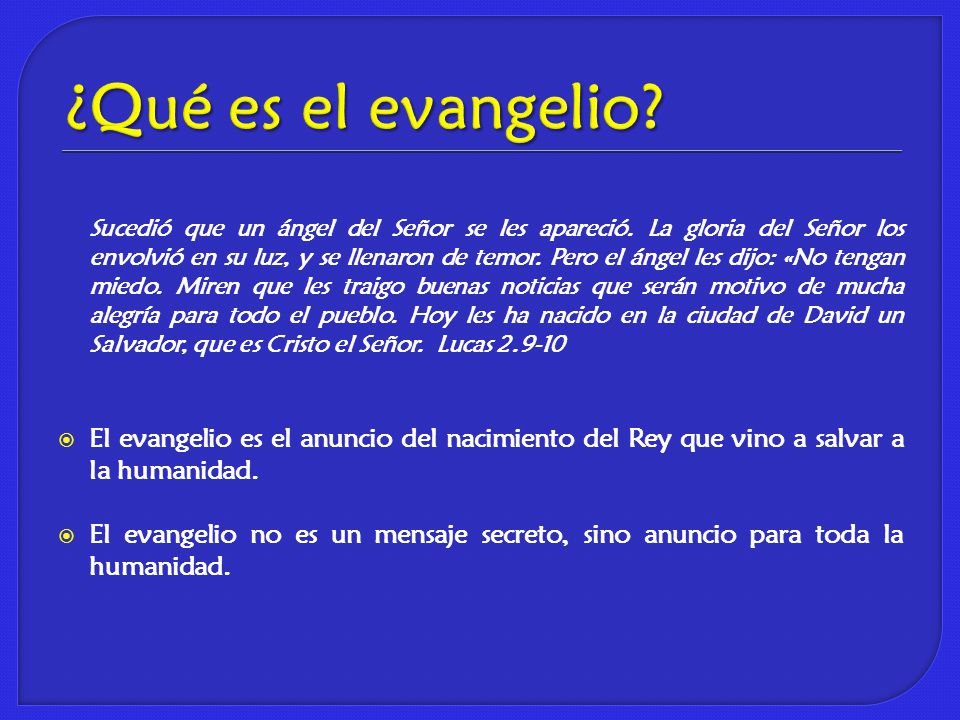 ¿Qué es el evangelio?

Sucedió que un ángel del Señor se les apareció. La gloria del Señor los envolvió en su luz, y se llenaron de temor. Pero el ángel les dijo: «No tengan miedo. Miren que les traigo buenas noticias que serán motivo de mucha alegría para todo el pueblo. Hoy les ha nacido en la ciudad de David un Salvador, que es Cristo el Señor. Lucas 2.9-10

El evangelio es el anuncio del nacimiento del Rey que vino a salvar a la humanidad.

El evangelio no es un mensaje secreto, sino anuncio para toda la humanidad.